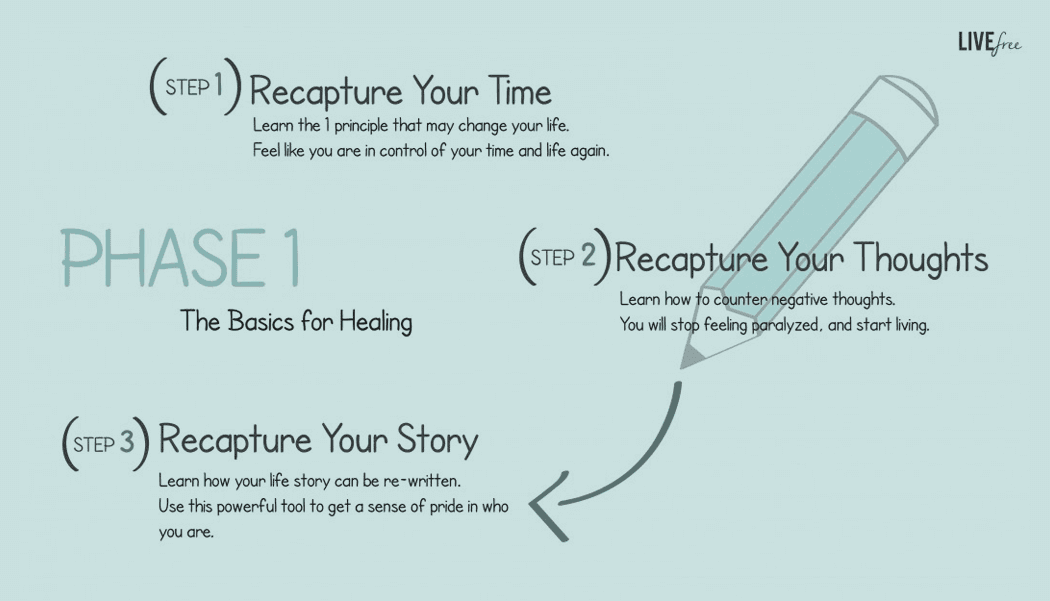 LIVE free

(STEP 1) Recapture Your Time
Learn the 1 principle that may change your life.
Feel like you are in control of your time and life again.

PHASE 1
The Basics for Healing

(STEP 2) Recapture Your Thoughts
Learn how to counter negative thoughts.
You will stop feeling paralyzed, and start living.

(STEP 3) Recapture Your Story
Learn how your life story can be re-written.
Use this powerful tool to get a sense of pride in who you are.